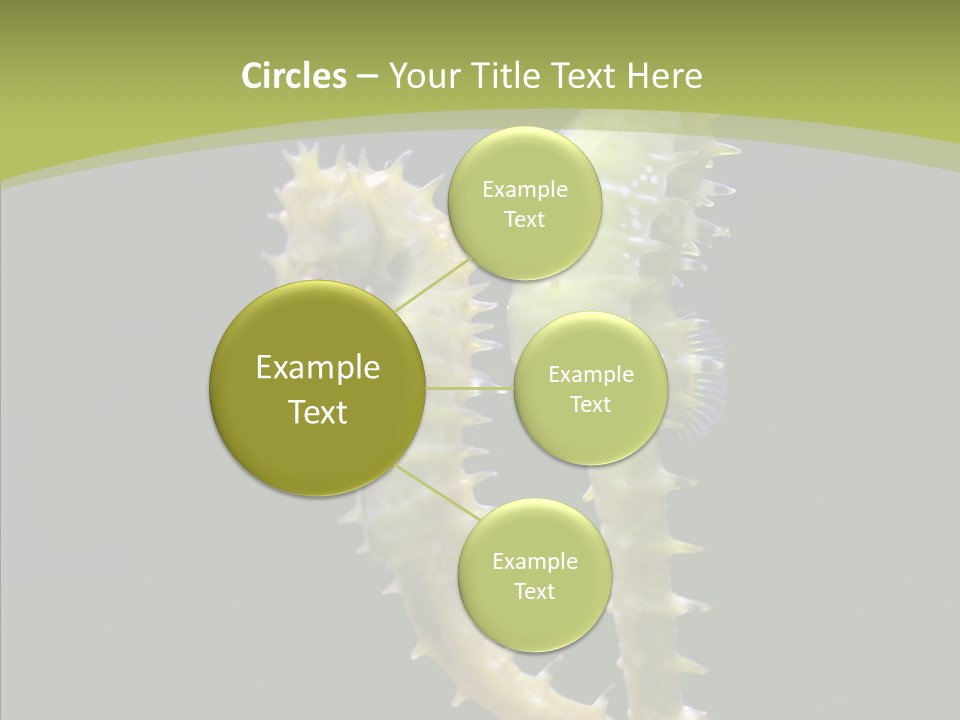 Circles – Your Title Text Here

Example Text

Example Text

Example Text

Example Text